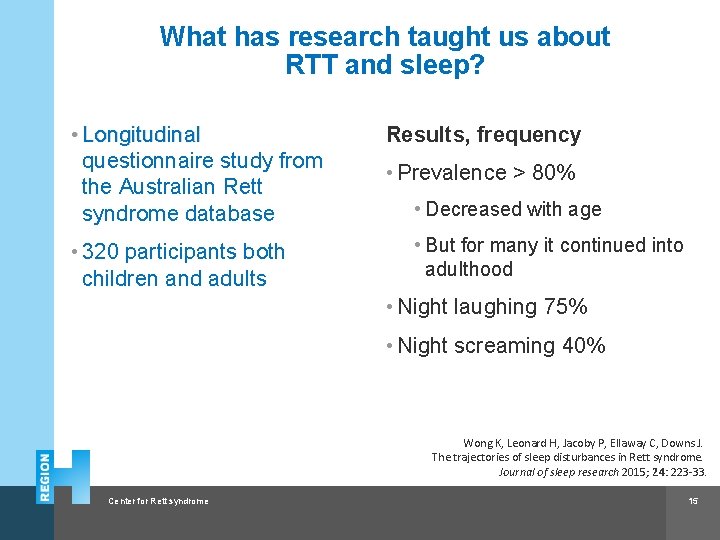 What has research taught us about RTT and sleep?

• Longitudinal questionnaire study from the Australian Rett syndrome database

• 320 participants both children and adults

Results, frequency

• Prevalence > 80%

• Decreased with age

• But for many it continued into adulthood

• Night laughing 75%

• Night screaming 40%

Wong K, Leonard H, Jacoby P, Ellaway C, Downs J. The trajectories of sleep disturbances in Rett syndrome. Journal of sleep research 2015; 24: 223-33.

REGION H

Center for Rett syndrome

15